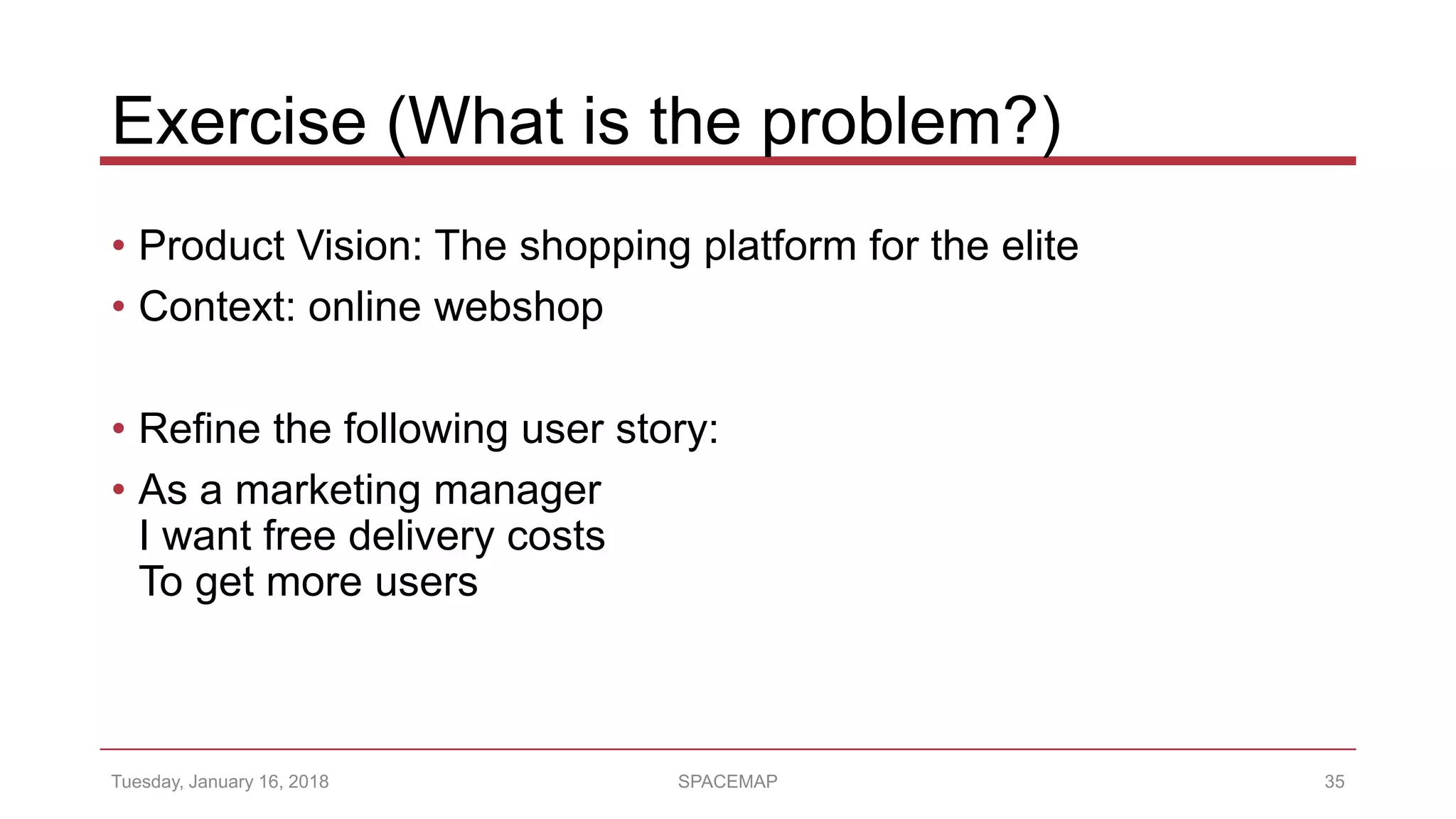 Exercise (What is the problem?)

• Product Vision: The shopping platform for the elite
• Context: online webshop

• Refine the following user story:
• As a marketing manager
I want free delivery costs
To get more users

Tuesday, January 16, 2018 SPACEMAP 35